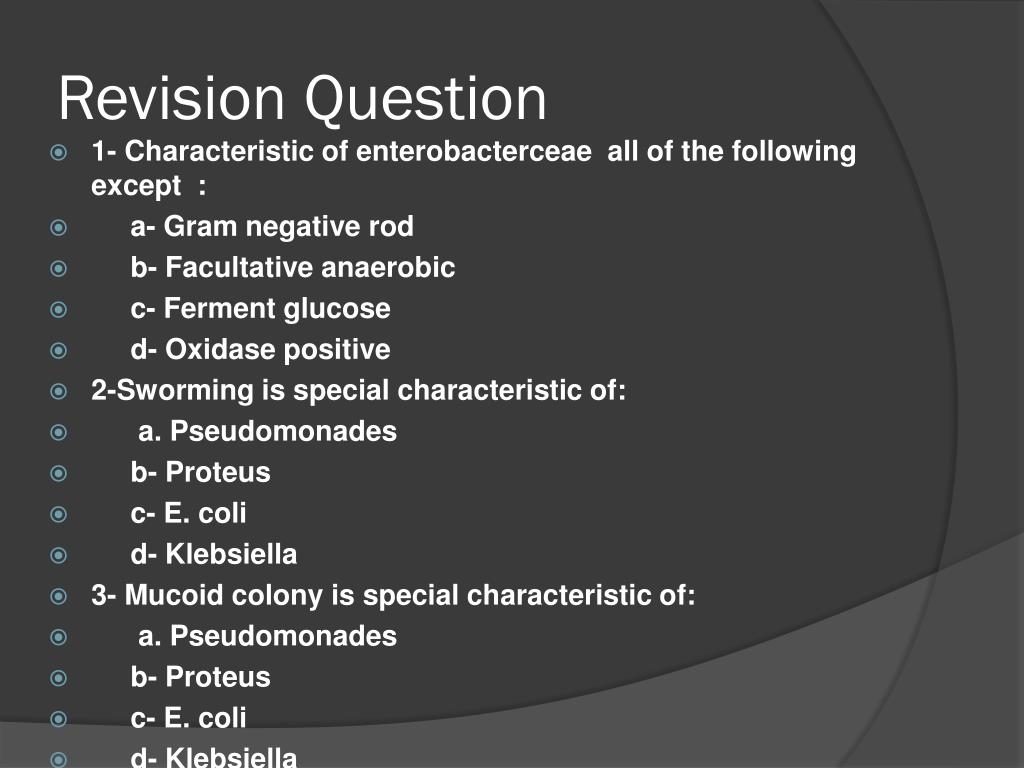 Revision Question

1- Characteristic of enterobacterceae all of the following except :

a- Gram negative rod

b- Facultative anaerobic

c- Ferment glucose

d- Oxidase positive

2-Sworming is special characteristic of:

a. Pseudomonades

b- Proteus

c- E. coli

d- Klebsiella

3- Mucoid colony is special characteristic of:

a. Pseudomonades

b- Proteus

c- E. coli

d- Klebsiella